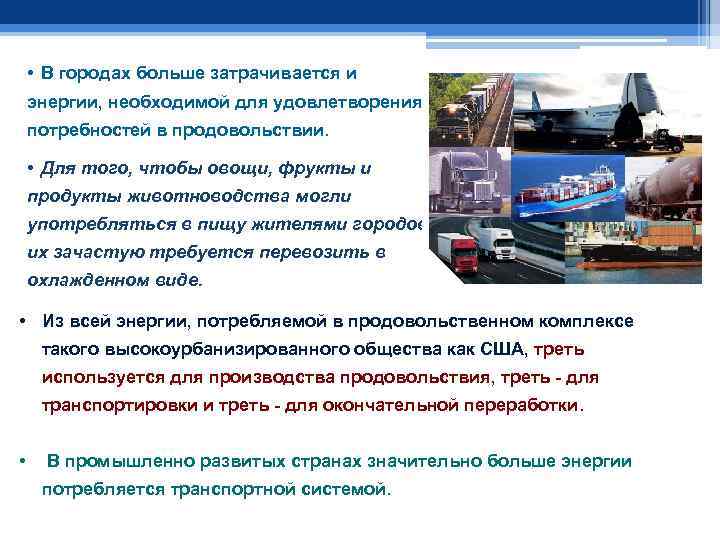 • В городах больше затрачивается и энергии, необходимой для удовлетворения потребностей в продовольствии.

• Для того, чтобы овощи, фрукты и продукты животноводства могли употребляться в пищу жителями городов их зачастую требуется перевозить в охлажденном виде.

• Из всей энергии, потребляемой в продовольственном комплексе такого высокоурбанизированного общества как США, треть используется для производства продовольствия, треть - для транспортировки и треть - для окончательной переработки.

• В промышленно развитых странах значительно больше энергии потребляется транспортной системой.